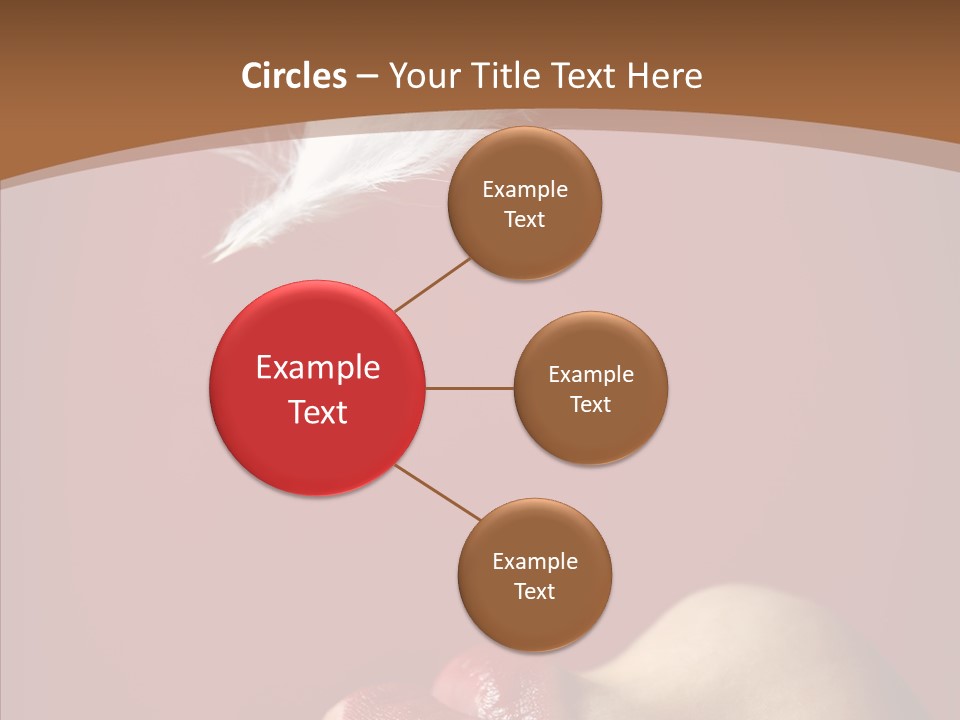 Circles – Your Title Text Here

Example Text

Example Text

Example Text

Example Text